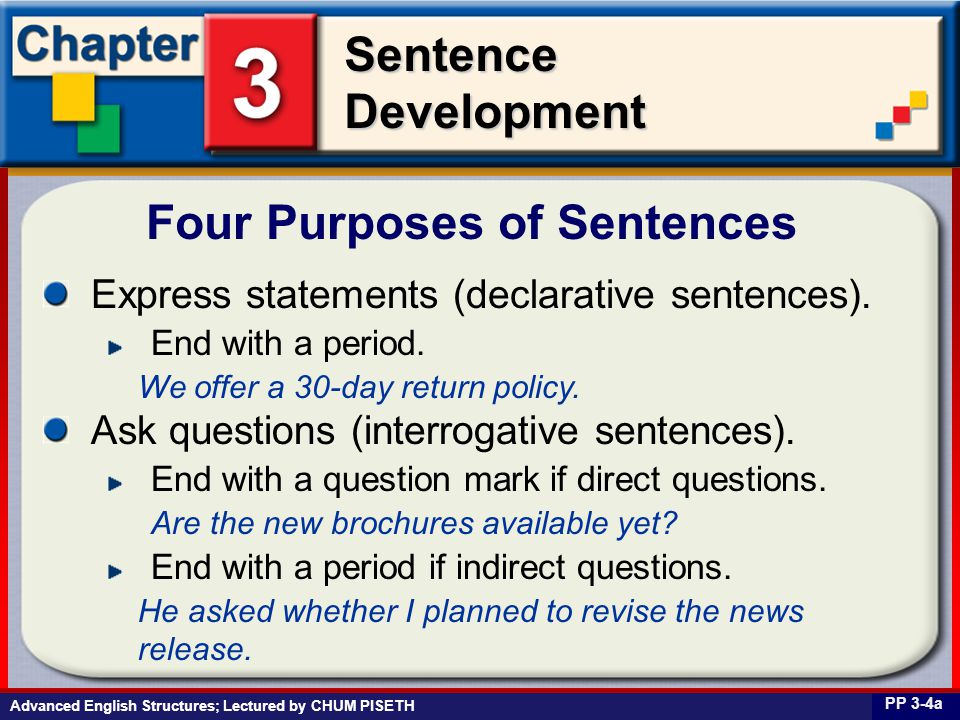 Chapter 3 Sentence Development

Four Purposes of Sentences

Express statements (declarative sentences).

End with a period.

We offer a 30-day return policy.

Ask questions (interrogative sentences).

End with a question mark if direct questions.

Are the new brochures available yet?

End with a period if indirect questions.

He asked whether I planned to revise the news release.

Advanced English Structures; Lectured by CHUM PISETH

PP 3-4a